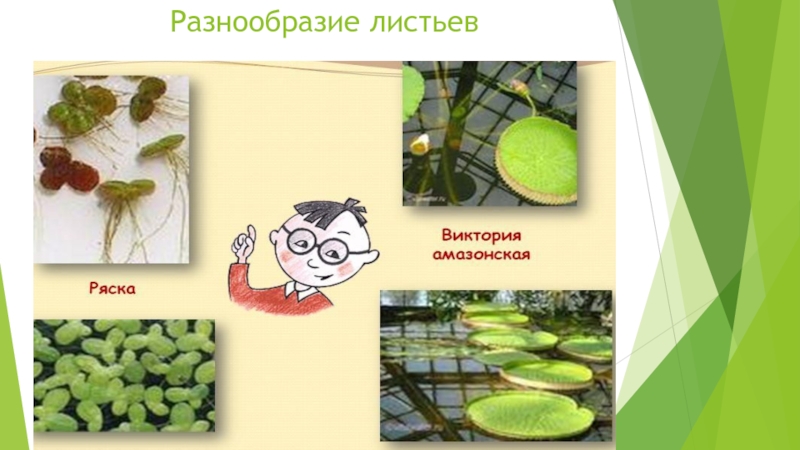 Разнообразие листьев

Ряска

Виктория амазонская